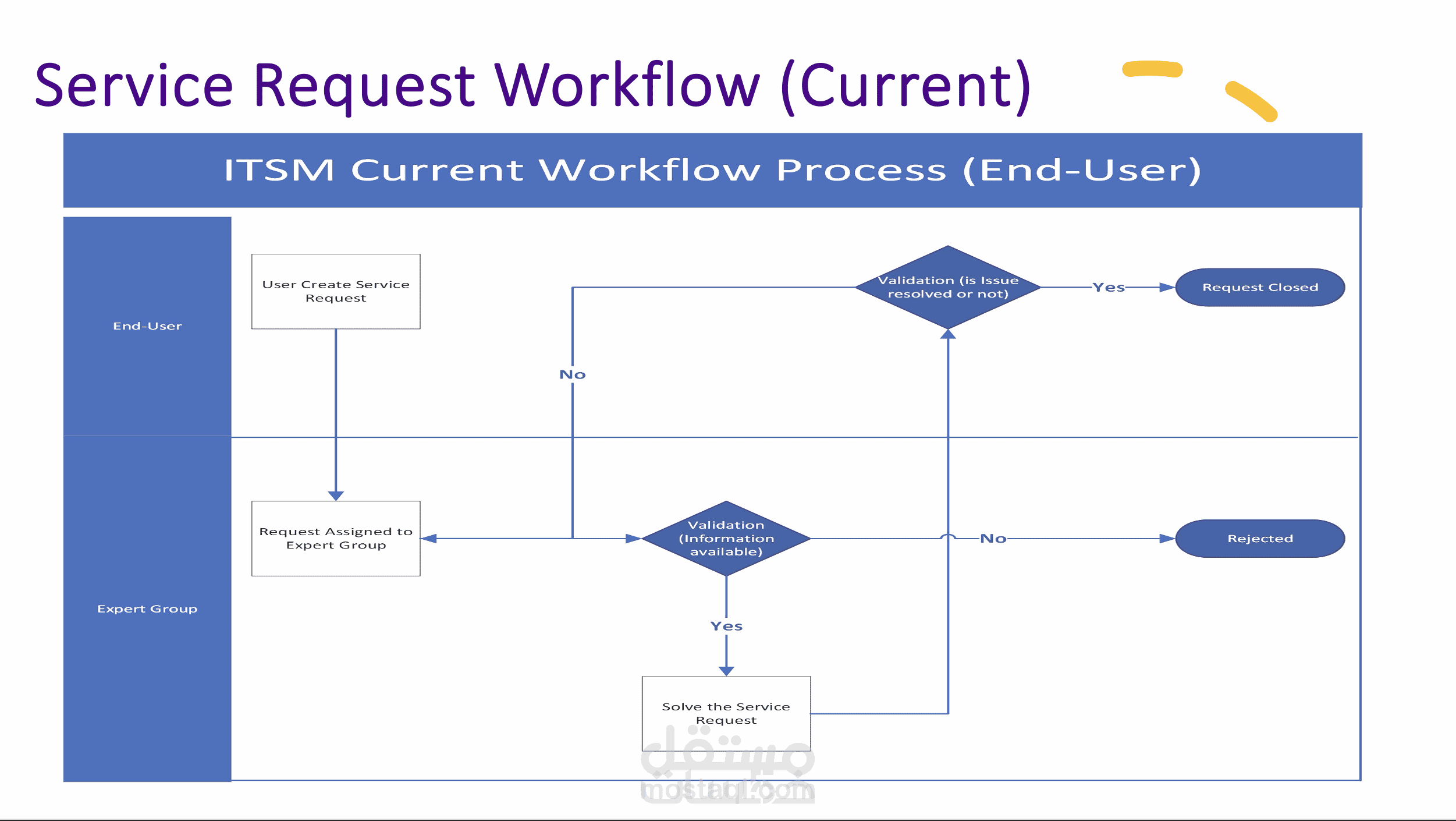 Service Request Workflow (Current)

ITSM Current Workflow Process (End-User)

End-User

User Create Service Request

Validation (is Issue resolved or not)

Yes

Request Closed

No

Expert Group

Request Assigned to Expert Group

Validation (Information available)

No

Rejected

Yes

Solve the Service Request

مستقل
mostaql.com